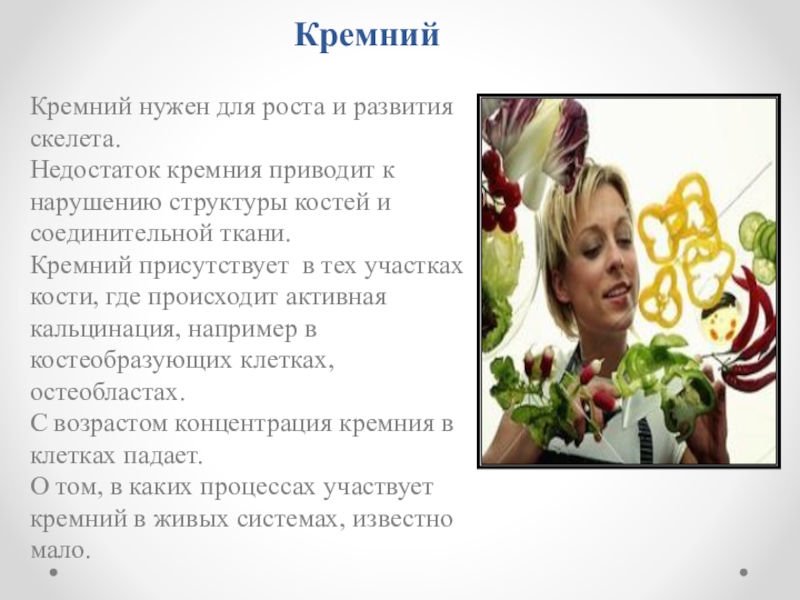 Кремний

Кремний нужен для роста и развития скелета.
Недостаток кремния приводит к нарушению структуры костей и соединительной ткани.
Кремний присутствует  в тех участках кости, где происходит активная кальцинация, например в костеобразующих клетках, остеобластах.
С возрастом концентрация кремния в клетках падает.
О том, в каких процессах участвует кремний в живых системах, известно мало.